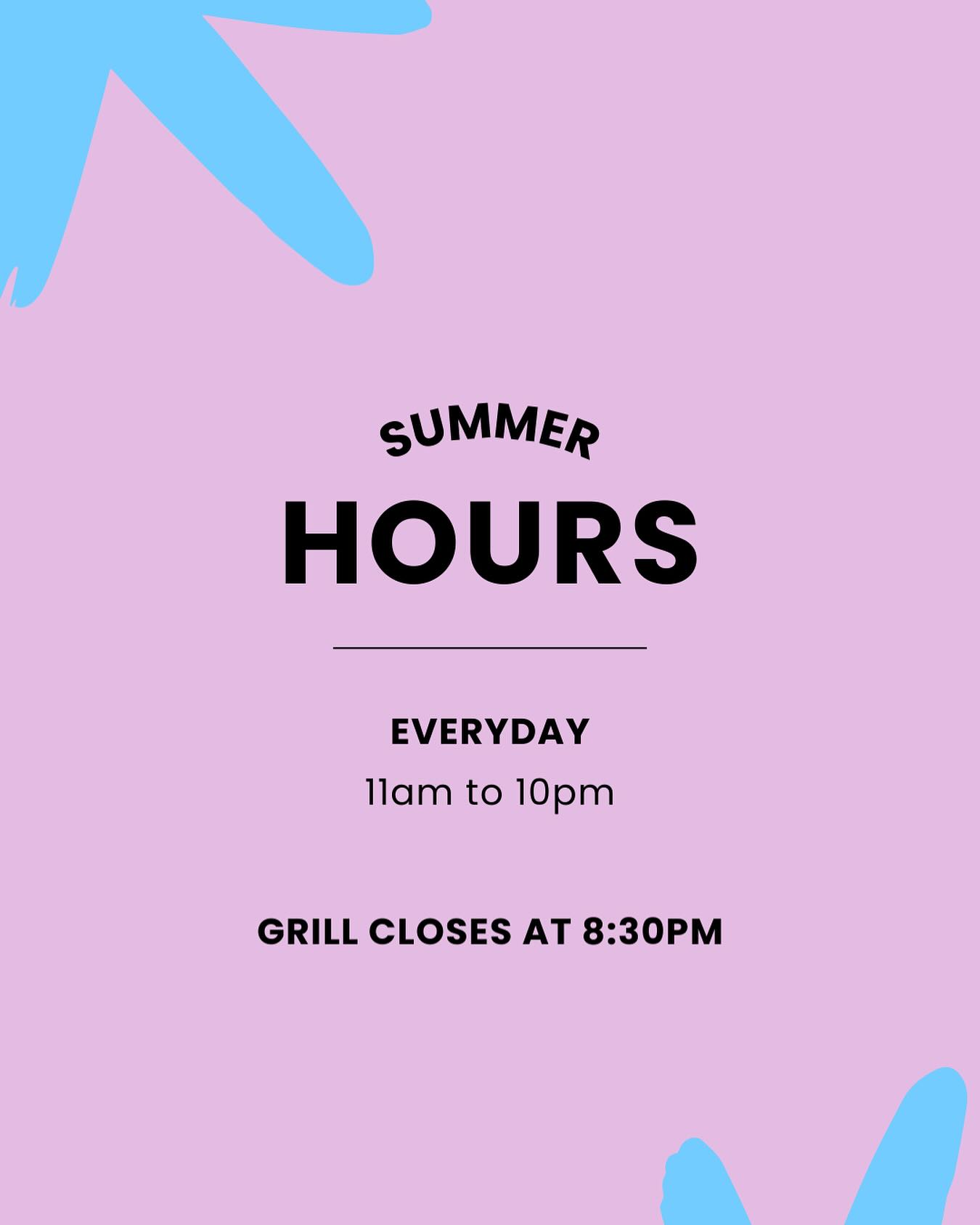 SUMMER
HOURS

EVERYDAY
11am to 10pm

GRILL CLOSES AT 8:30PM